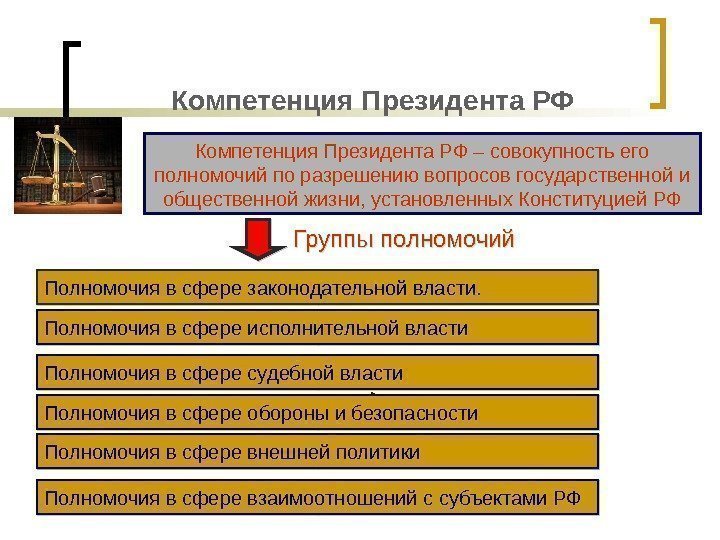 Компетенция Президента РФ

Компетенция Президента РФ – совокупность его полномочий по разрешению вопросов государственной и общественной жизни, установленных Конституцией РФ

Группы полномочий

Полномочия в сфере законодательной власти.

Полномочия в сфере исполнительной власти

Полномочия в сфере судебной власти

Полномочия в сфере обороны и безопасности

Полномочия в сфере внешней политики

Полномочия в сфере взаимоотношений с субъектами РФ